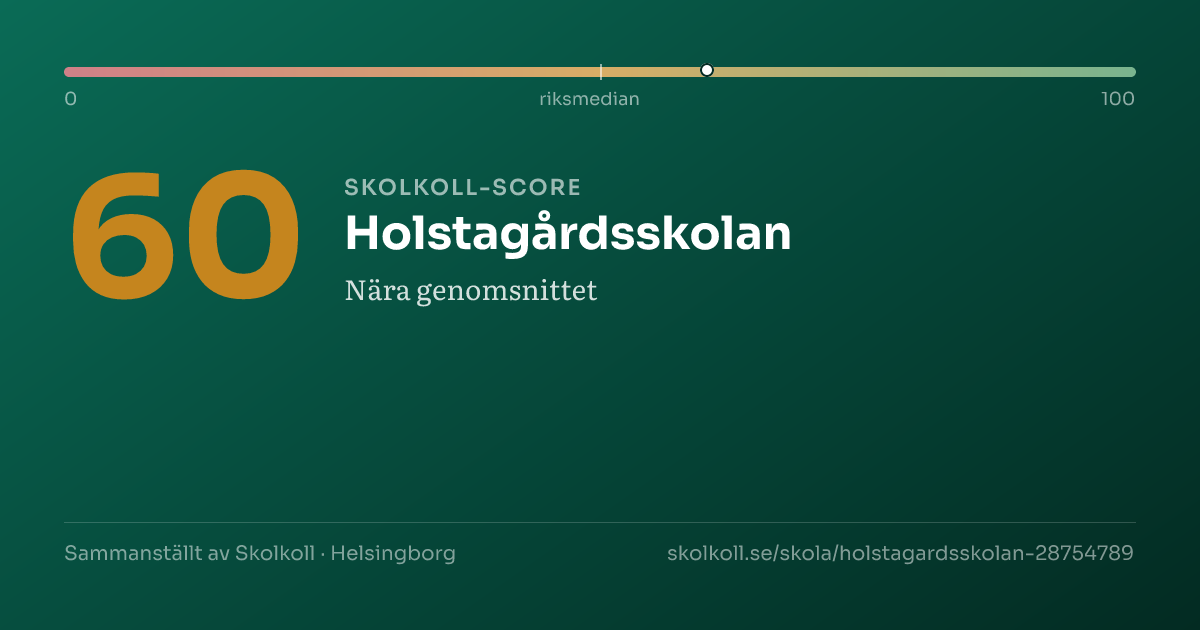 0
riksmedian
100

60

SKOLKOLL-SCORE

Holstagårdsskolan

Nära genomsnittet

Sammanställt av Skolkoll · Helsingborg

skolkoll.se/skola/holstagardsskolan-28754789